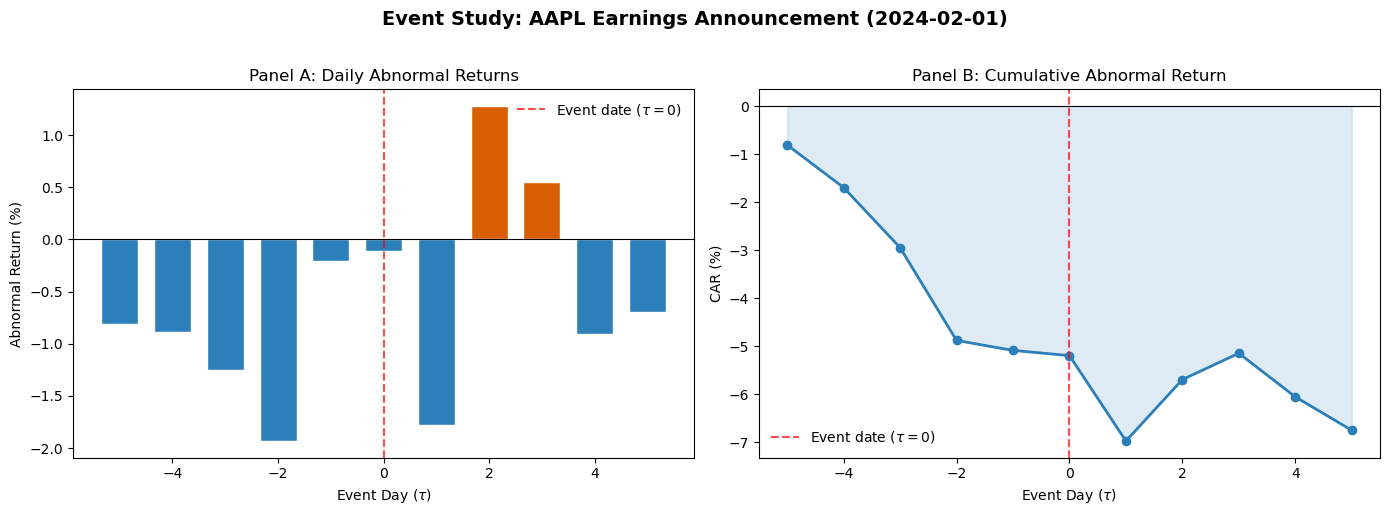 Event Study: AAPL Earnings Announcement (2024-02-01)

Panel A: Daily Abnormal Returns

Event date ($\tau = 0$)

Abnormal Return (%)

1.0
0.5
0.0
−0.5
−1.0
−1.5
−2.0

−4
−2
0
2
4

Event Day ($\tau$)

Panel B: Cumulative Abnormal Return

CAR (%)

0
−1
−2
−3
−4
−5
−6
−7

Event date ($\tau = 0$)

−4
−2
0
2
4

Event Day ($\tau$)